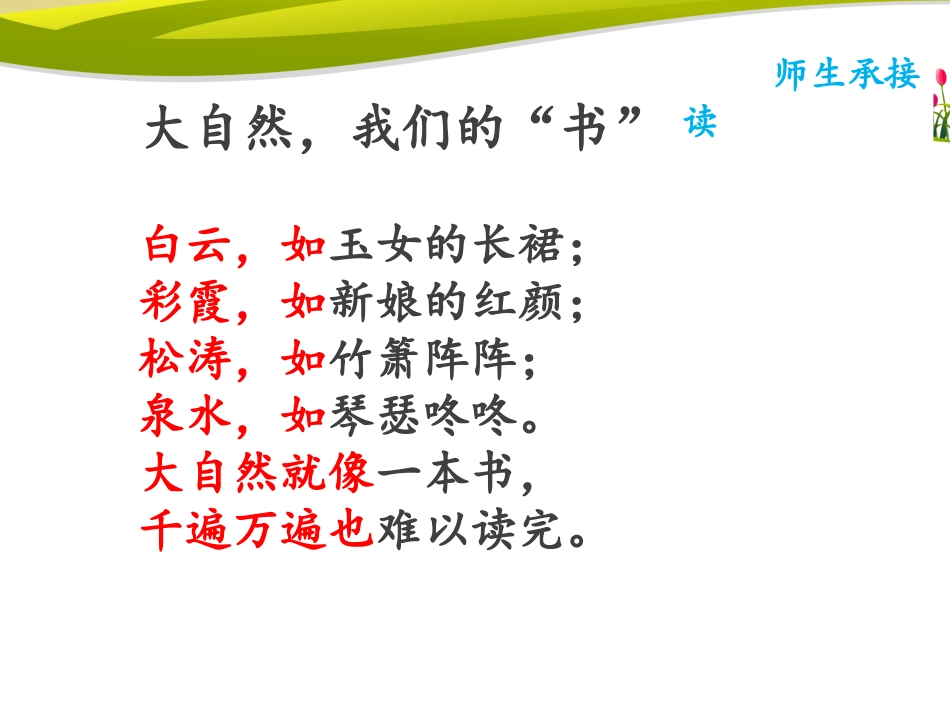 师生承接

大自然，我们的“书” 读

白云，如玉女的长裙；
彩霞，如新娘的红颜；
松涛，如竹箫阵阵；
泉水，如琴瑟咚咚。
大自然就像一本书，
千遍万遍也难以读完。